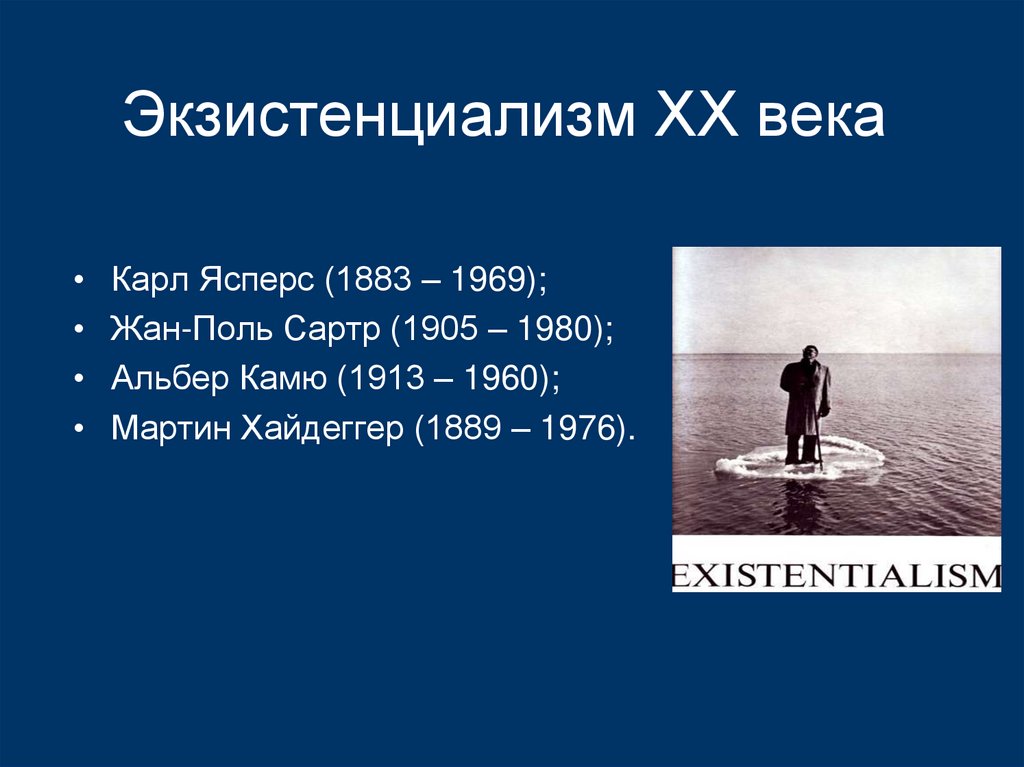 Экзистенциализм XX века

• Карл Ясперс (1883 – 1969);
• Жан-Поль Сартр (1905 – 1980);
• Альбер Камю (1913 – 1960);
• Мартин Хайдеггер (1889 – 1976).

EXISTENTIALISM